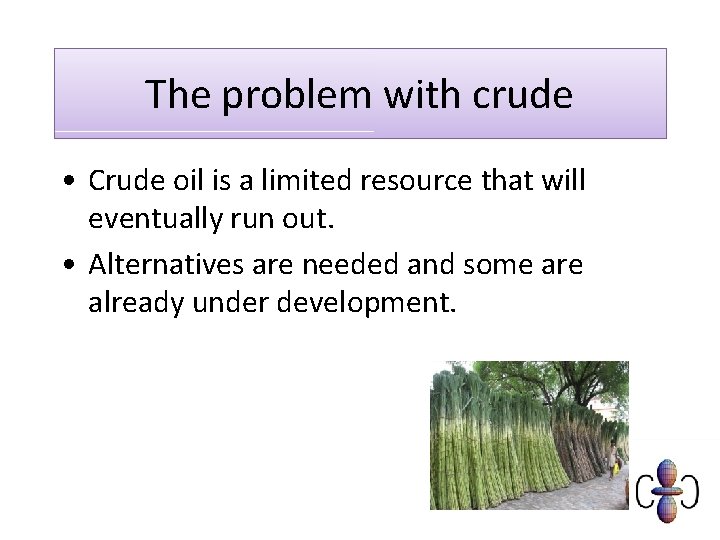 The problem with crude

• Crude oil is a limited resource that will eventually run out.

• Alternatives are needed and some are already under development.